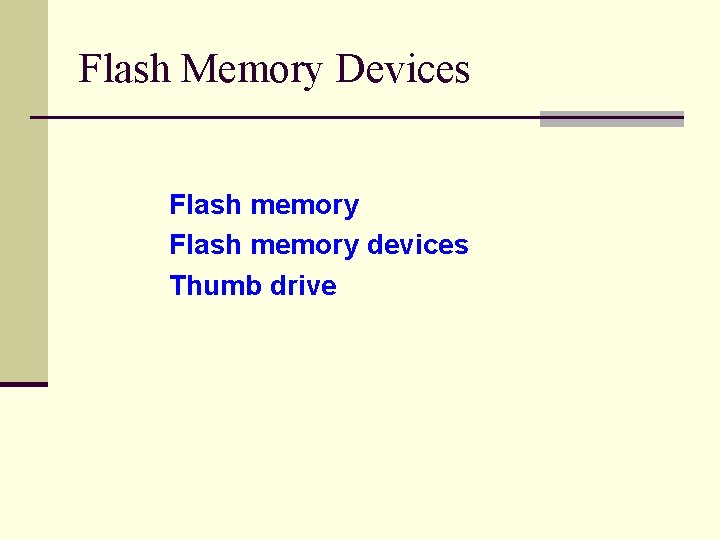 Flash Memory Devices

Flash memory
Flash memory devices
Thumb drive